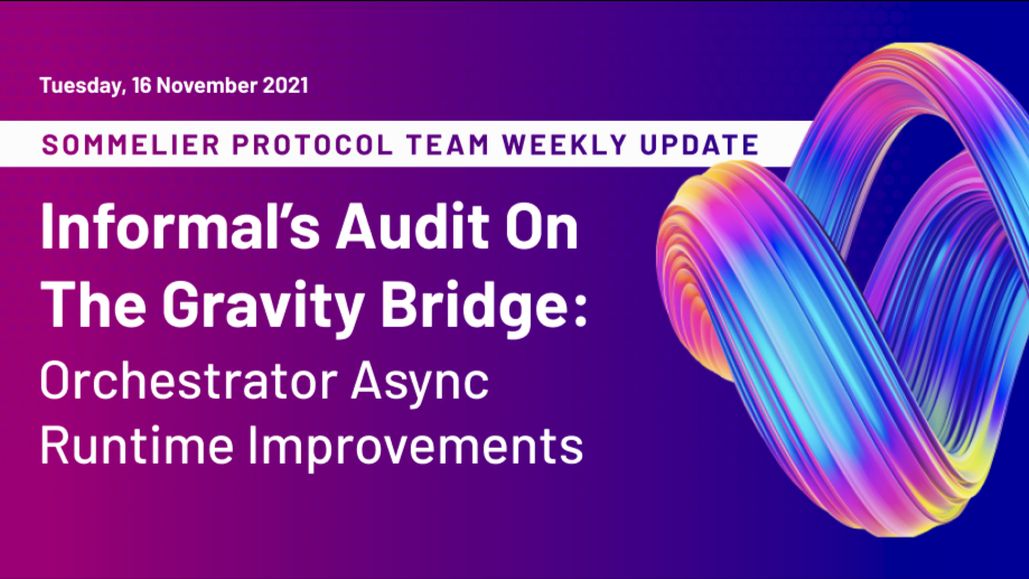 Tuesday, 16 November 2021

SOMMELIER PROTOCOL TEAM WEEKLY UPDATE

Informal's Audit On The Gravity Bridge: Orchestrator Async Runtime Improvements